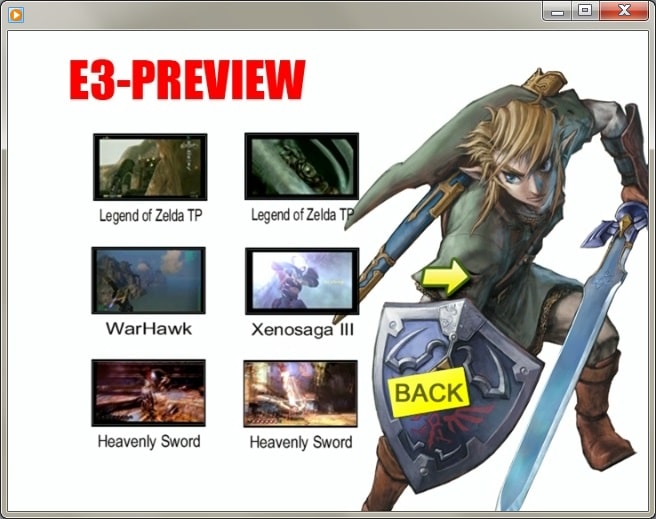 E3-PREVIEW

Legend of Zelda TP

Legend of Zelda TP

WarHawk

Xenosaga III

Heavenly Sword

Heavenly Sword

BACK